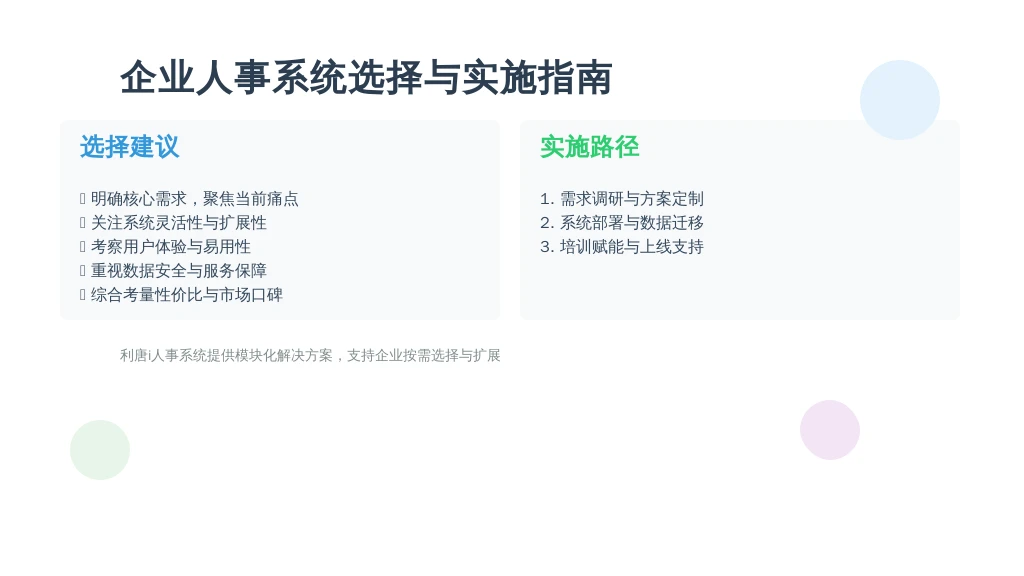 企业人事系统选择与实施指南

选择建议

 明确核心需求，聚焦当前痛点
 关注系统灵活性与扩展性
 考察用户体验与易用性
 重视数据安全与服务保障
 综合考量性价比与市场口碑

实施路径

1. 需求调研与方案定制
2. 系统部署与数据迁移
3. 培训赋能与上线支持

利唐i人事系统提供模块化解决方案，支持企业按需选择与扩展